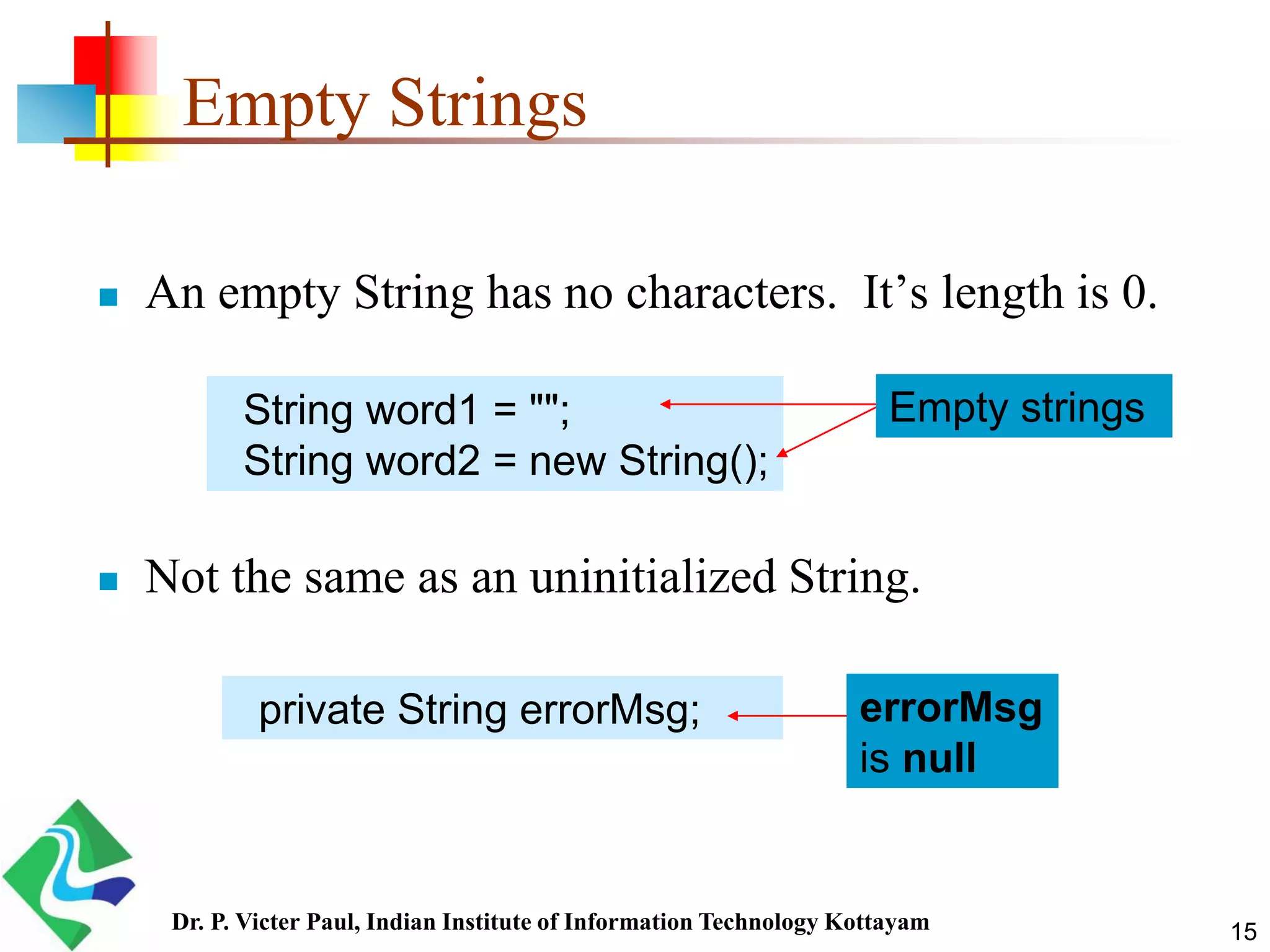 Empty Strings

An empty String has no characters. It’s length is 0.

String word1 = "";
String word2 = new String();

Empty strings

Not the same as an uninitialized String.

private String errorMsg;

errorMsg is null

Dr. P. Victer Paul, Indian Institute of Information Technology Kottayam

15